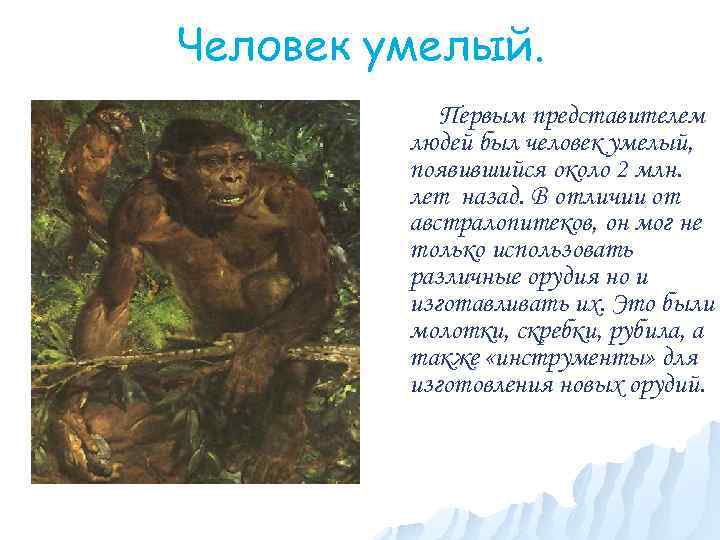 Человек умелый.

Первым представителем людей был человек умелый, появившийся около 2 млн. лет назад. В отличии от австралопитеков, он мог не только использовать различные орудия но и изготавливать их. Это были молотки, скребки, рубила, а также «инструменты» для изготовления новых орудий.